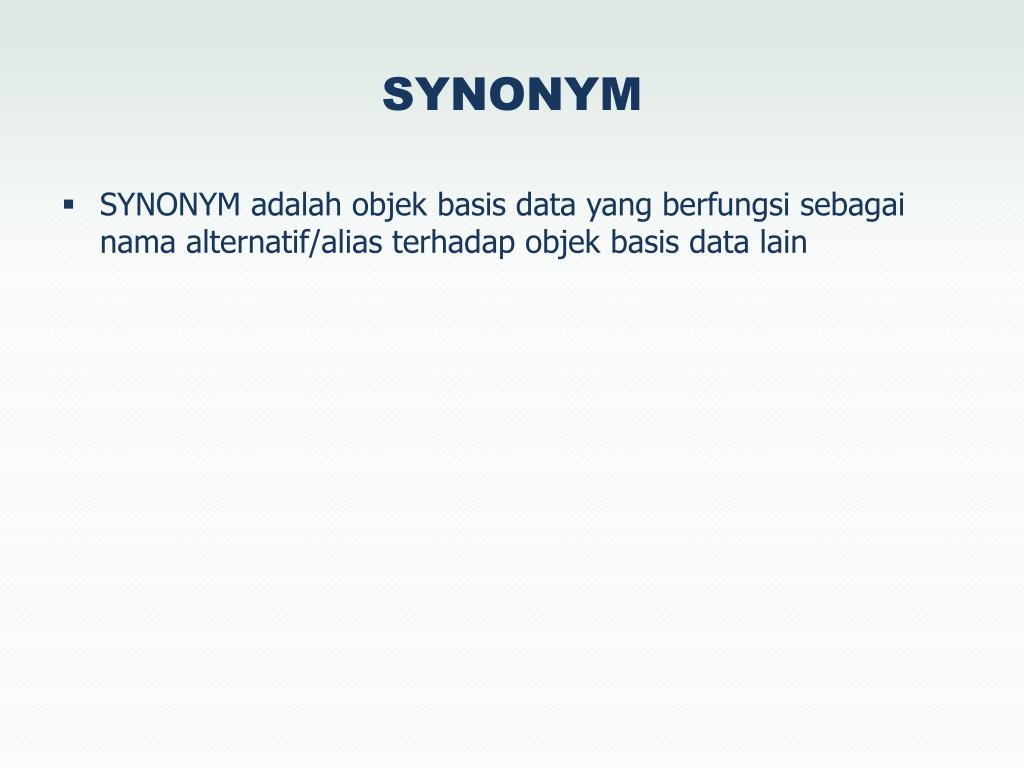 SYNONYM

▪ SYNONYM adalah objek basis data yang berfungsi sebagai nama alternatif/alias terhadap objek basis data lain